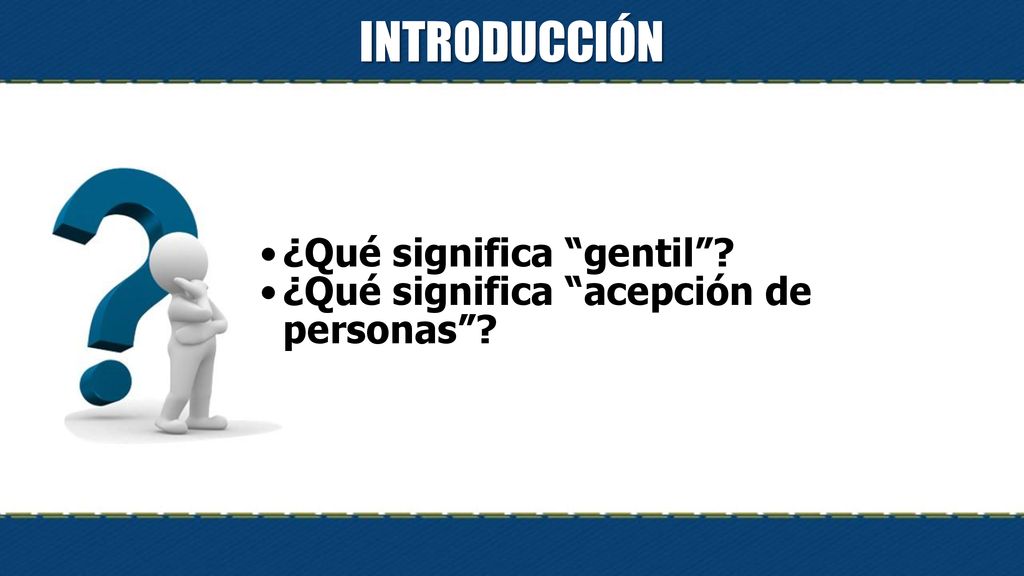 INTRODUCCIÓN

• ¿Qué significa “gentil”?
• ¿Qué significa “acepción de personas”?